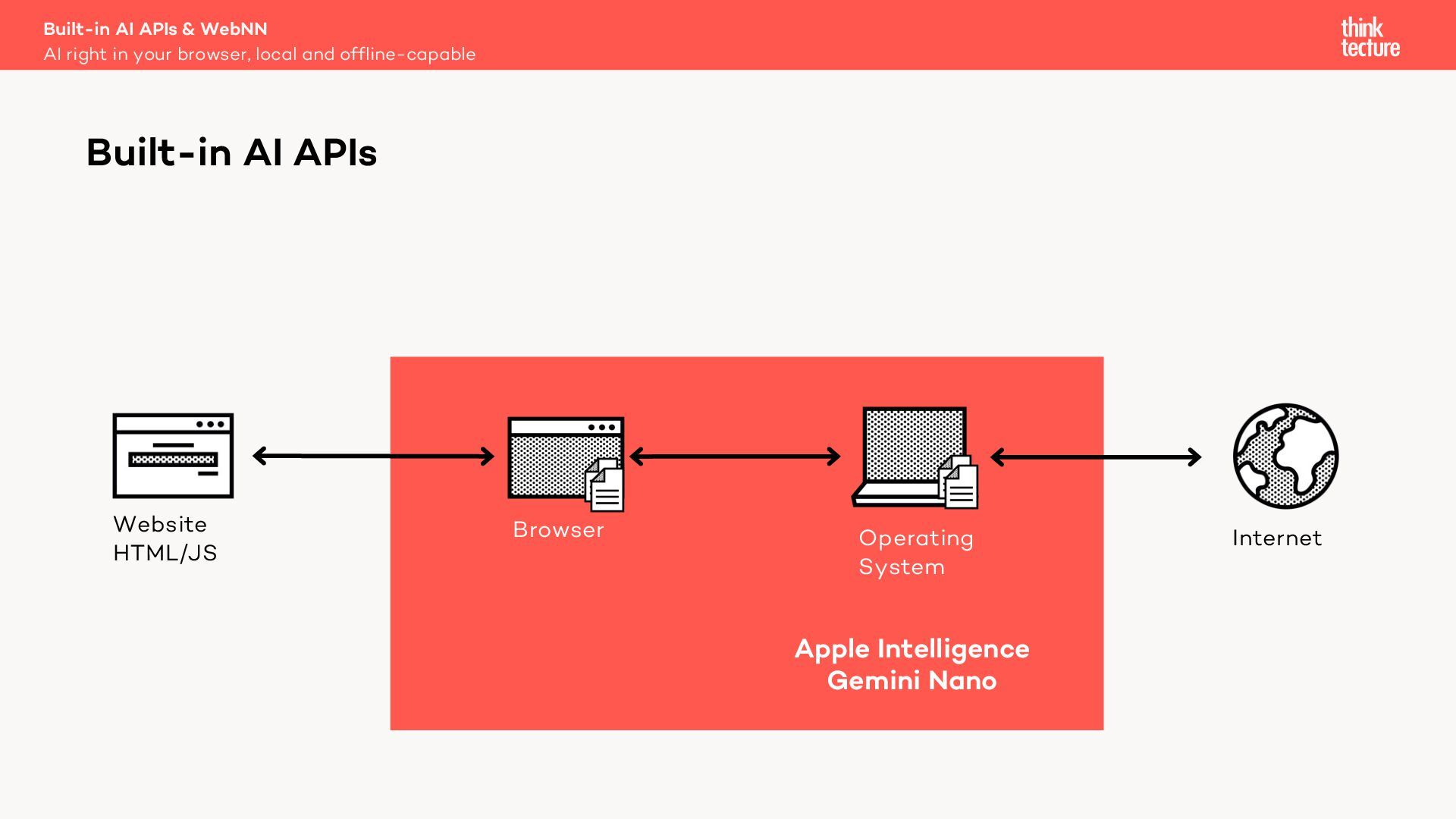 Built-in AI APIs & WebNN
AI right in your browser, local and offline-capable

think tecture

Built-in AI APIs

Website
HTML/JS

Browser

Operating
System

Internet

Apple Intelligence
Gemini Nano